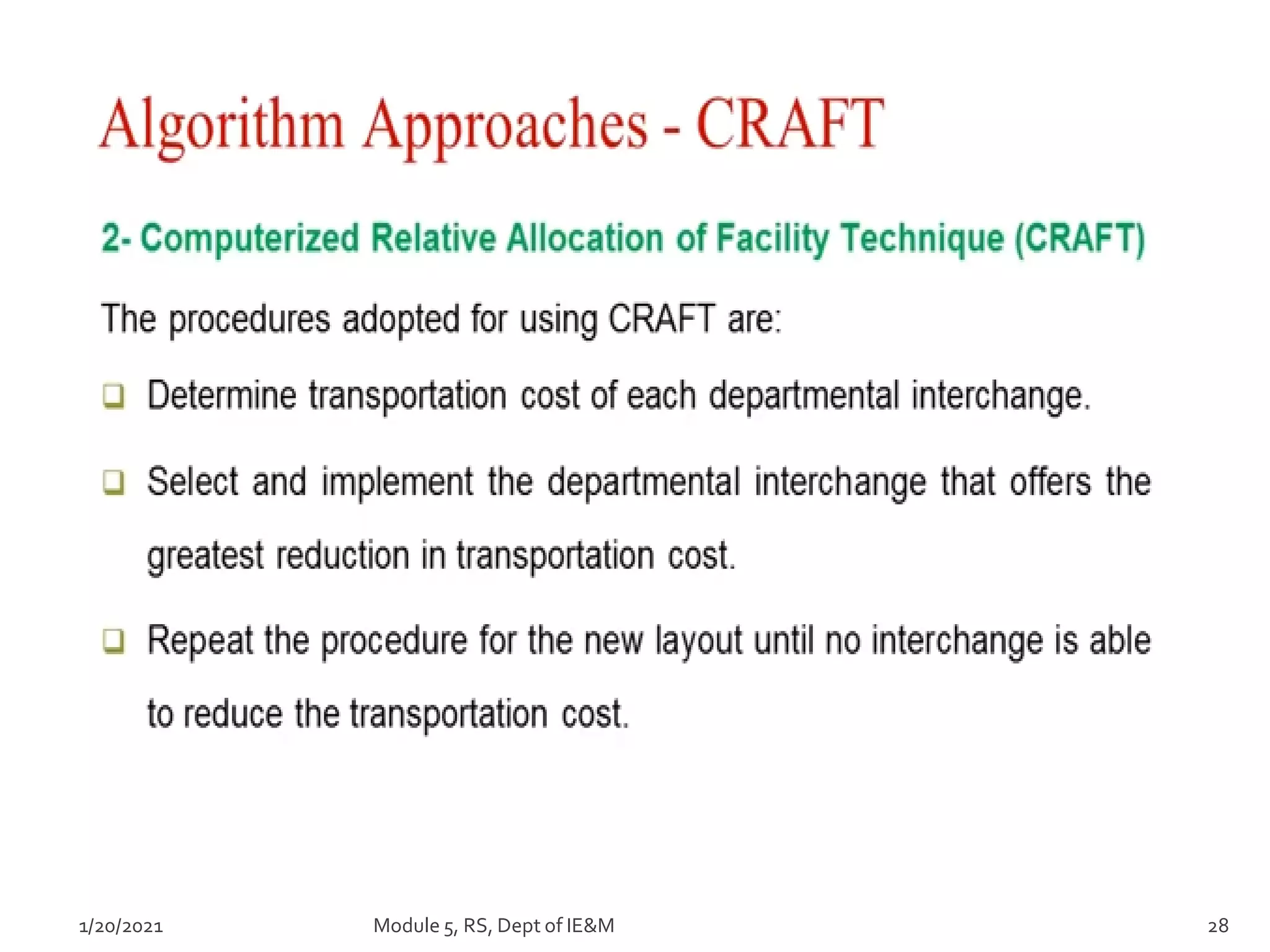 Algorithm Approaches - CRAFT

2- Computerized Relative Allocation of Facility Technique (CRAFT)

The procedures adopted for using CRAFT are:

❑ Determine transportation cost of each departmental interchange.

❑ Select and implement the departmental interchange that offers the greatest reduction in transportation cost.

❑ Repeat the procedure for the new layout until no interchange is able to reduce the transportation cost.

1/20/2021 Module 5, RS, Dept of IE&M 28